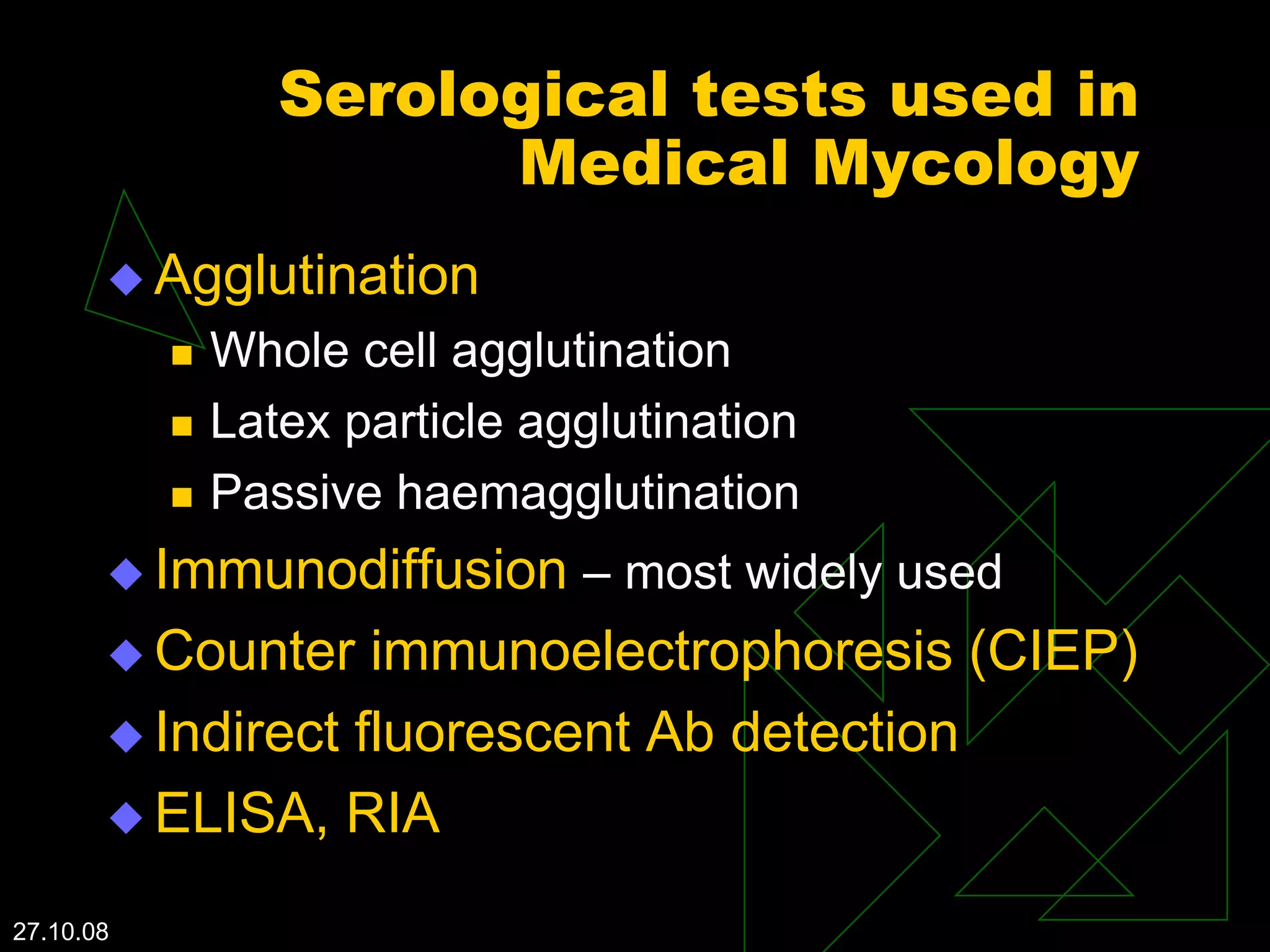 Serological tests used in Medical Mycology

Agglutination
Whole cell agglutination
Latex particle agglutination
Passive haemagglutination
Immunodiffusion – most widely used
Counter immunoelectrophoresis (CIEP)
Indirect fluorescent Ab detection
ELISA, RIA

27.10.08